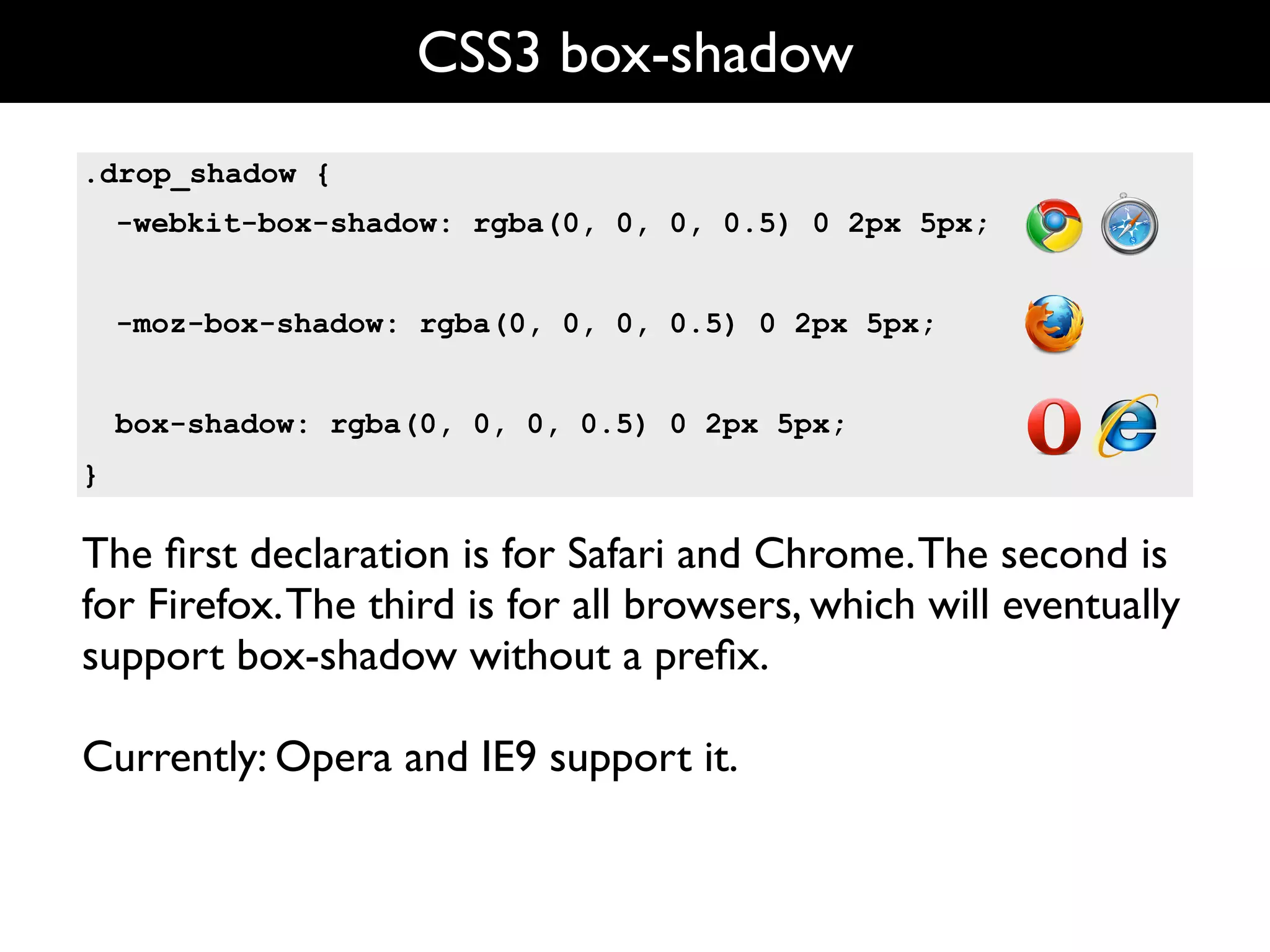 CSS3 box-shadow

.drop_shadow {
-webkit-box-shadow: rgba(0, 0, 0, 0.5) 0 2px 5px;

-moz-box-shadow: rgba(0, 0, 0, 0.5) 0 2px 5px;

box-shadow: rgba(0, 0, 0, 0.5) 0 2px 5px;
}

The first declaration is for Safari and Chrome. The second is for Firefox. The third is for all browsers, which will eventually support box-shadow without a prefix.

Currently: Opera and IE9 support it.